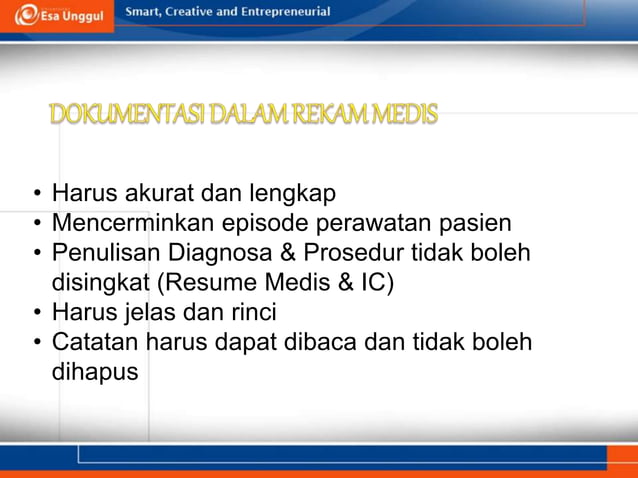 Esa Unggul

Smart, Creative and Entrepreneurial

DOKUMENTASI DALAM REKAM MEDIS

• Harus akurat dan lengkap
• Mencerminkan episode perawatan pasien
• Penulisan Diagnosa & Prosedur tidak boleh disingkat (Resume Medis & IC)
• Harus jelas dan rinci
• Catatan harus dapat dibaca dan tidak boleh dihapus